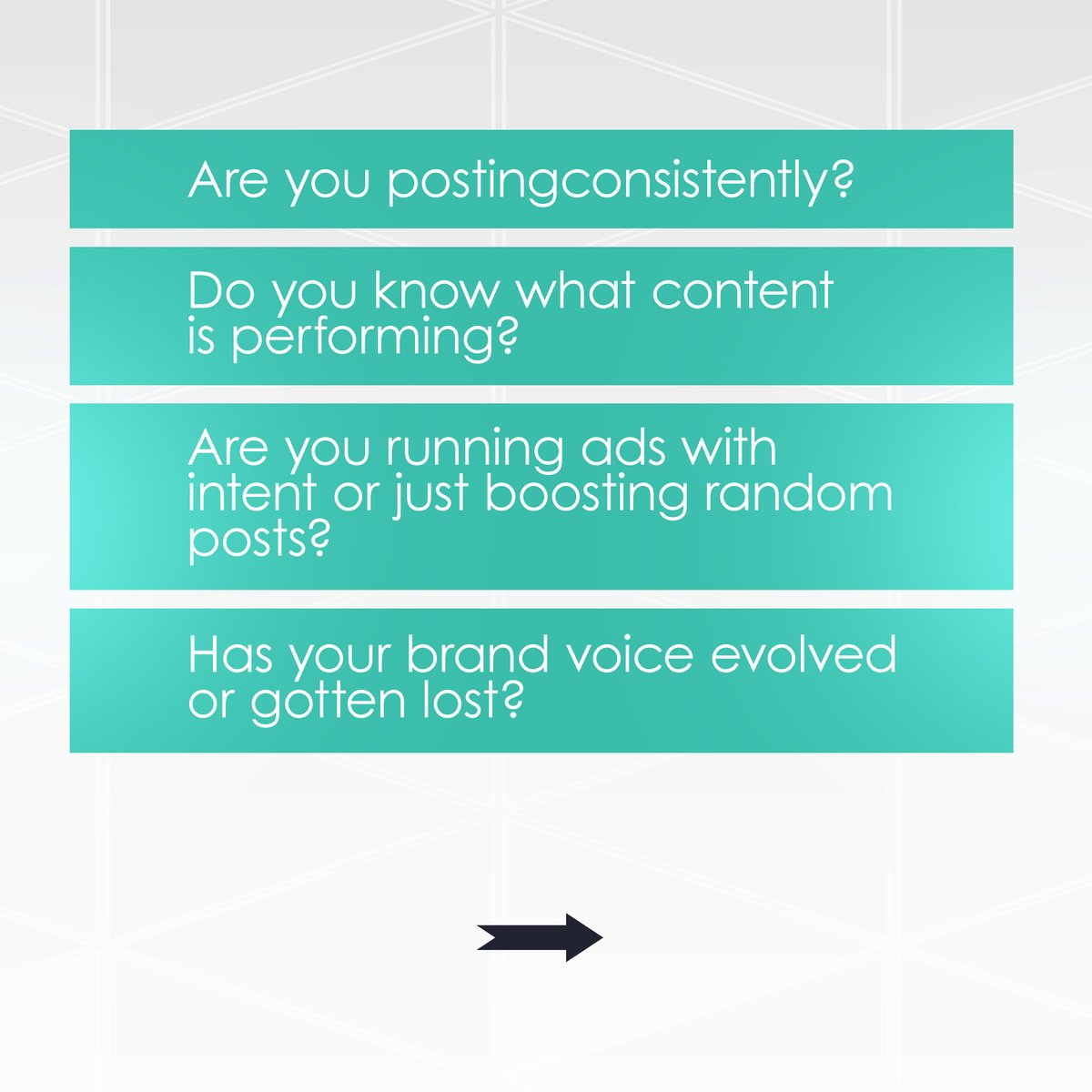 Are you postingconsistently?

Do you know what content is performing?

Are you running ads with intent or just boosting random posts?

Has your brand voice evolved or gotten lost?